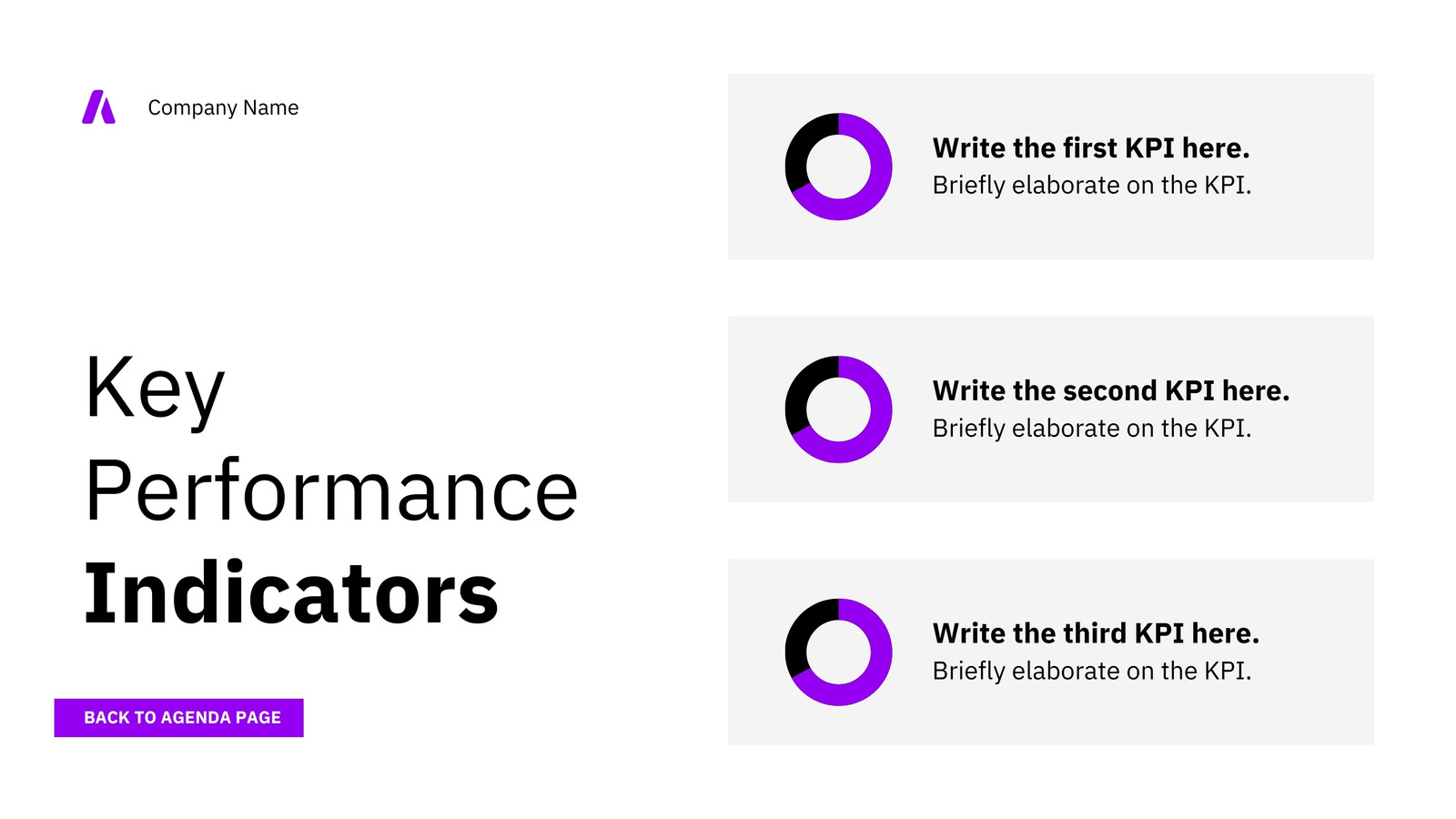 Company Name

Key
Performance
Indicators

BACK TO AGENDA PAGE

Write the first KPI here.
Briefly elaborate on the KPI.

Write the second KPI here.
Briefly elaborate on the KPI.

Write the third KPI here.
Briefly elaborate on the KPI.